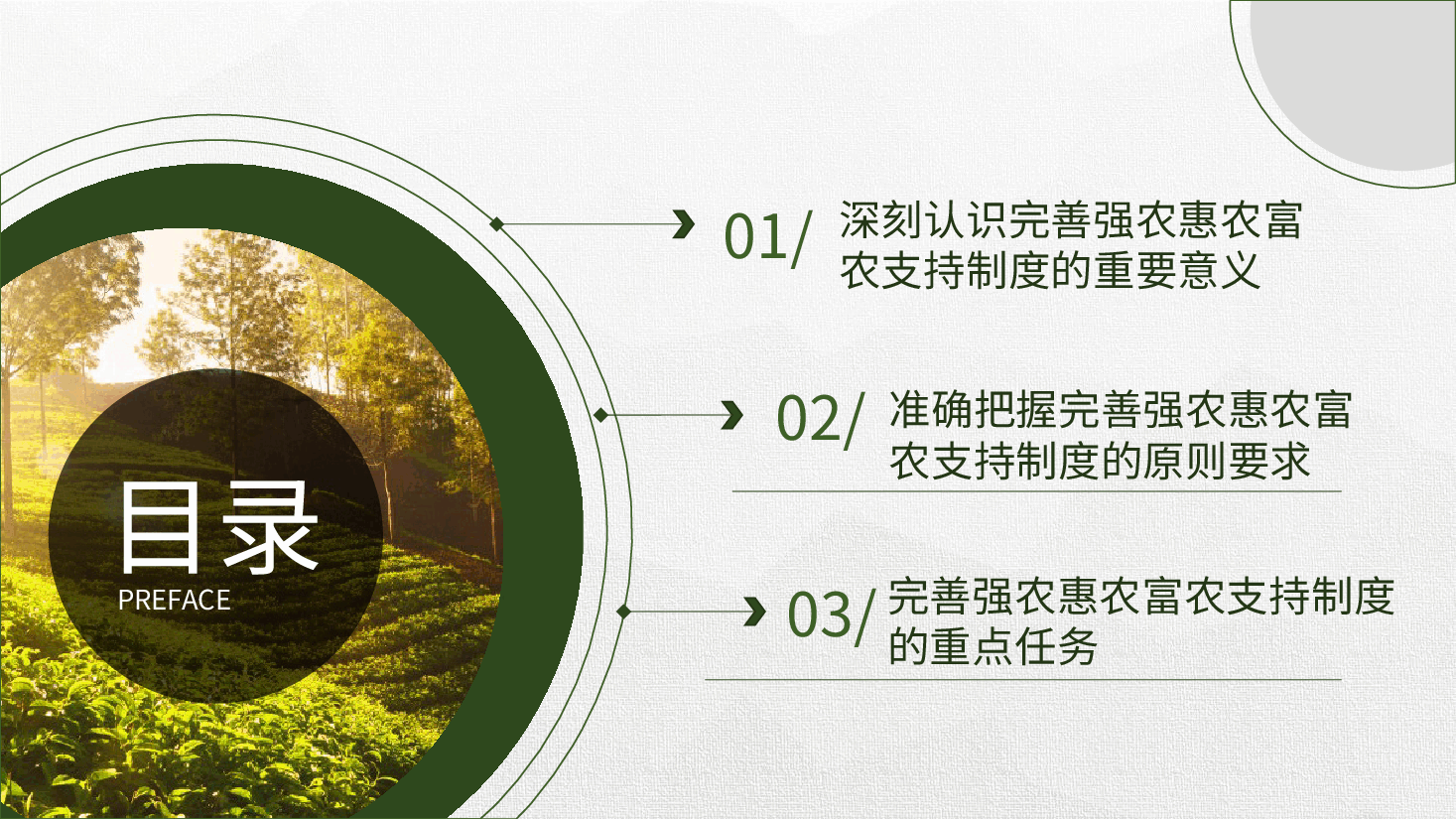 目录
PREFACE

01/ 深刻认识完善强农惠农富农支持制度的重要意义

02/ 准确把握完善强农惠农富农支持制度的原则要求

03/ 完善强农惠农富农支持制度的重点任务